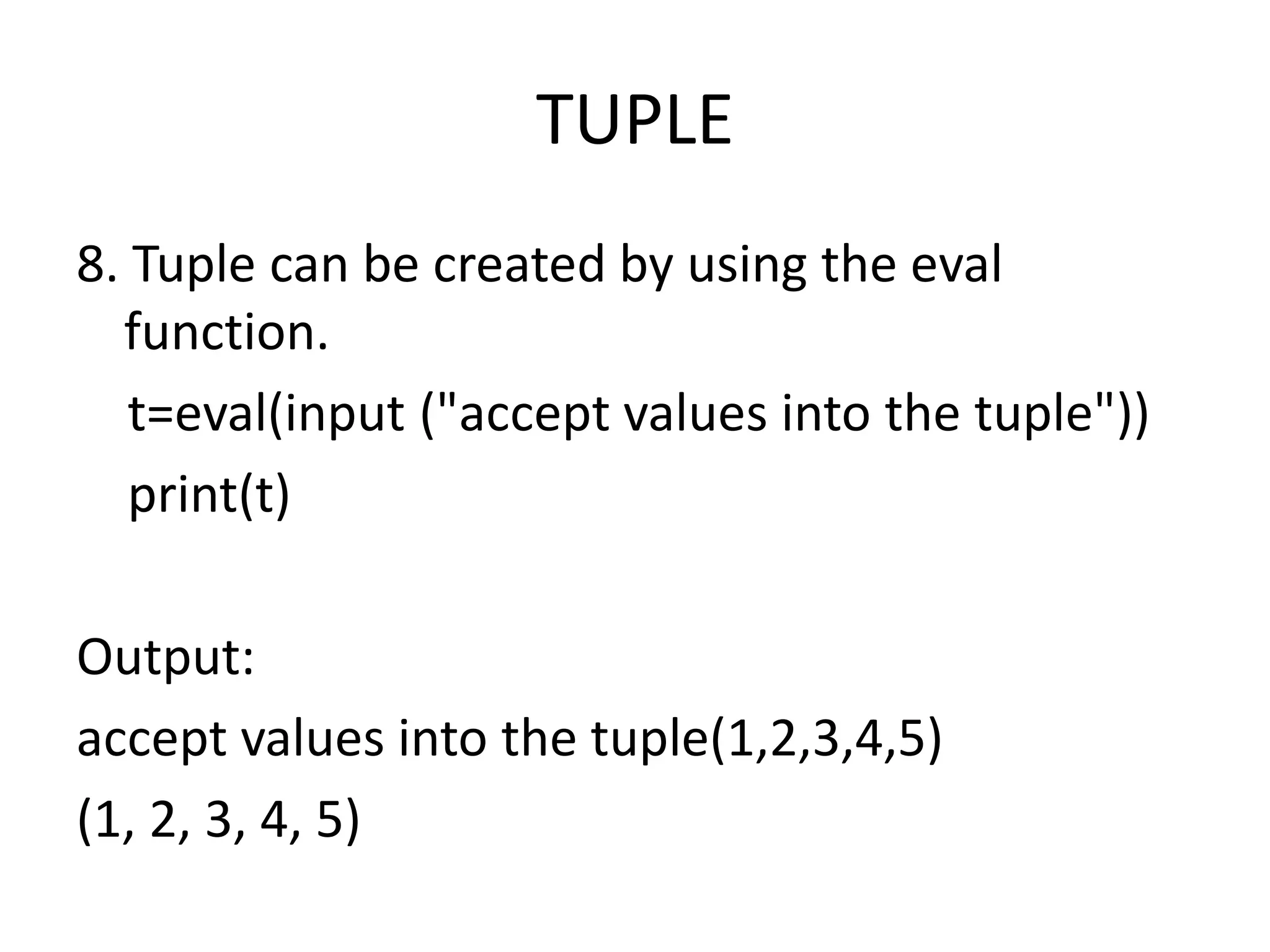 TUPLE

8. Tuple can be created by using the eval function.

t=eval(input ("accept values into the tuple"))

print(t)

Output:

accept values into the tuple(1,2,3,4,5)

(1, 2, 3, 4, 5)